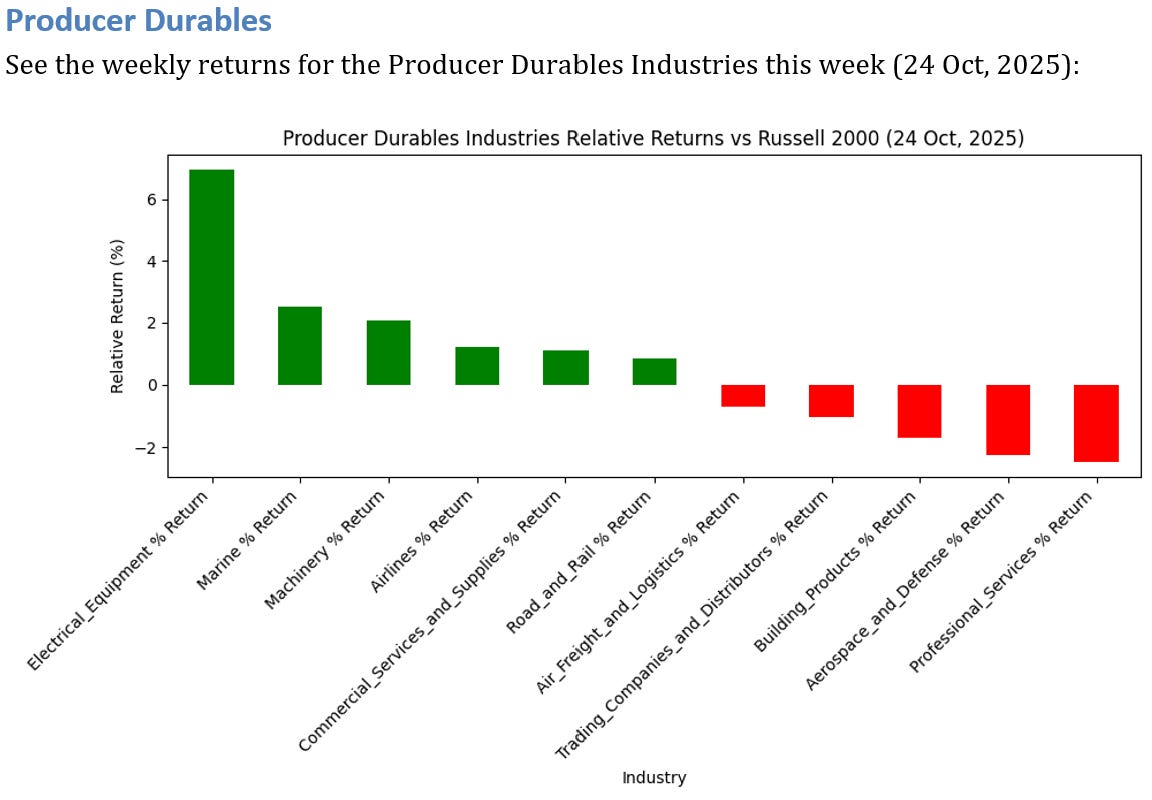 Producer Durables

See the weekly returns for the Producer Durables Industries this week (24 Oct, 2025):

Producer Durables Industries Relative Returns vs Russell 2000 (24 Oct, 2025)

Relative Return (%)

6
4
2
0
−2

Electrical_Equipment % Return
Marine % Return
Machinery % Return
Airlines % Return
Commercial_Services_and_Supplies % Return
Road_and_Rail % Return
Air_Freight_and_Logistics % Return
Trading_Companies_and_Distributors % Return
Building_Products % Return
Aerospace_and_Defense % Return
Professional_Services % Return

Industry